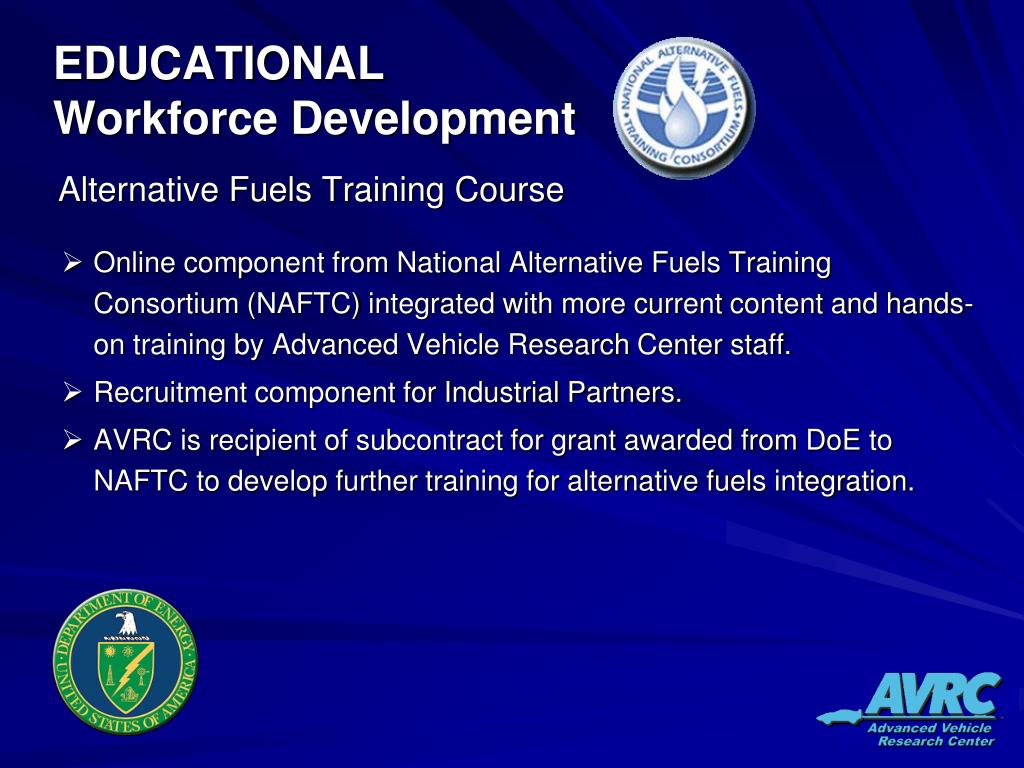 EDUCATIONAL
Workforce Development

NATIONAL ALTERNATIVE FUELS TRAINING CONSORTIUM

Alternative Fuels Training Course

➢ Online component from National Alternative Fuels Training Consortium (NAFTC) integrated with more current content and hands-on training by Advanced Vehicle Research Center staff.
➢ Recruitment component for Industrial Partners.
➢ AVRC is recipient of subcontract for grant awarded from DoE to NAFTC to develop further training for alternative fuels integration.

DEPARTMENT OF ENERGY UNITED STATES OF AMERICA

AVRC
Advanced Vehicle Research Center